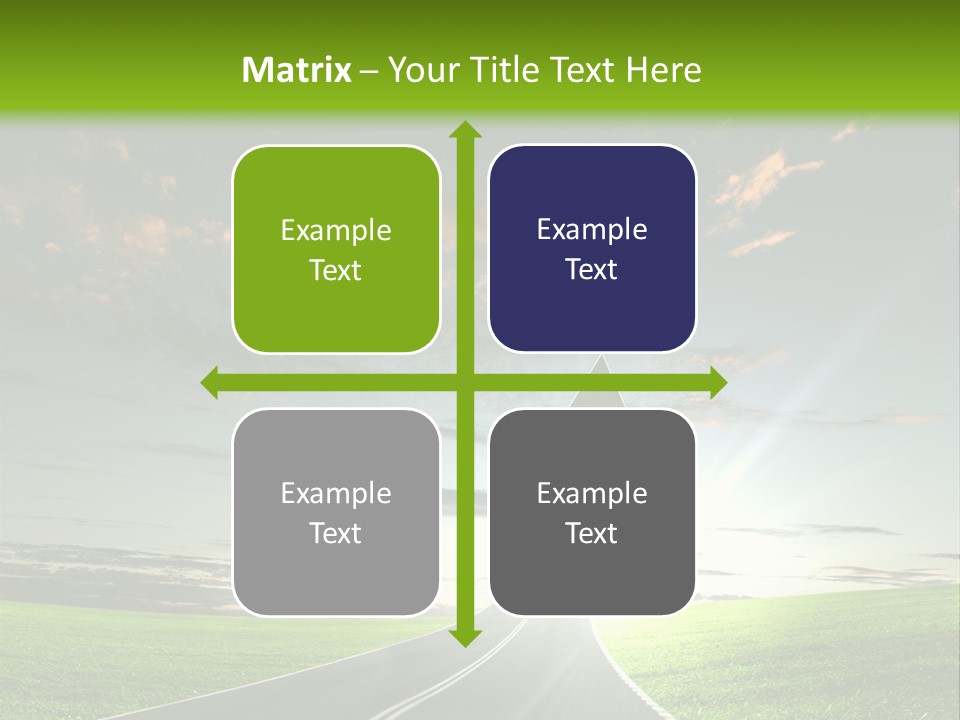 Matrix – Your Title Text Here

Example Text

Example Text

Example Text

Example Text